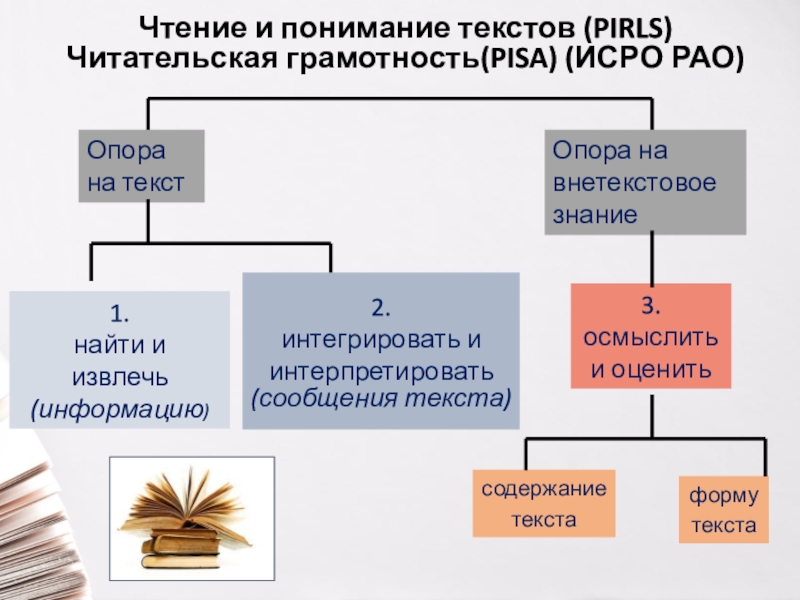 Чтение и понимание текстов (PIRLS)
Читательская грамотность(PISA) (ИСРО РАО)

Опора на текст

Опора на внетекстовое знание

1. найти и извлечь (информацию)

2. интегрировать и интерпретировать (сообщения текста)

3. осмыслить и оценить

содержание текста

форму текста